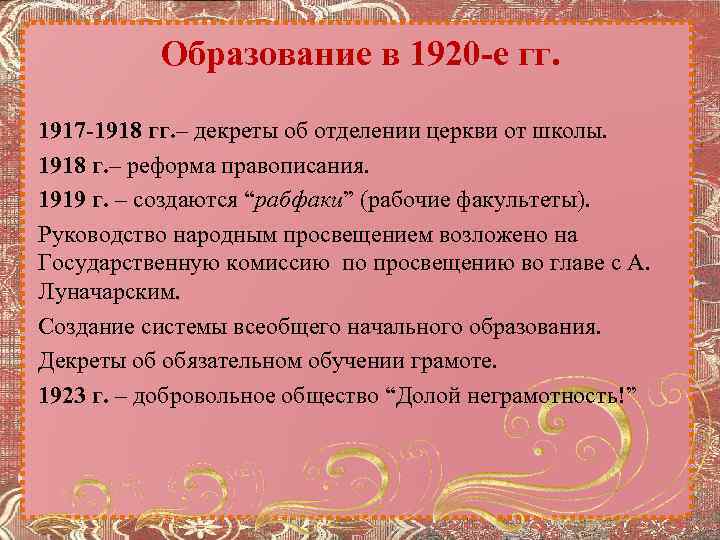 Образование в 1920-е гг.

1917-1918 гг.– декреты об отделении церкви от школы.

1918 г.– реформа правописания.

1919 г. – создаются “рабфаки” (рабочие факультеты).

Руководство народным просвещением возложено на Государственную комиссию по просвещению во главе с А. Луначарским.

Создание системы всеобщего начального образования.

Декреты об обязательном обучении грамоте.

1923 г. – добровольное общество “Долой неграмотность!”